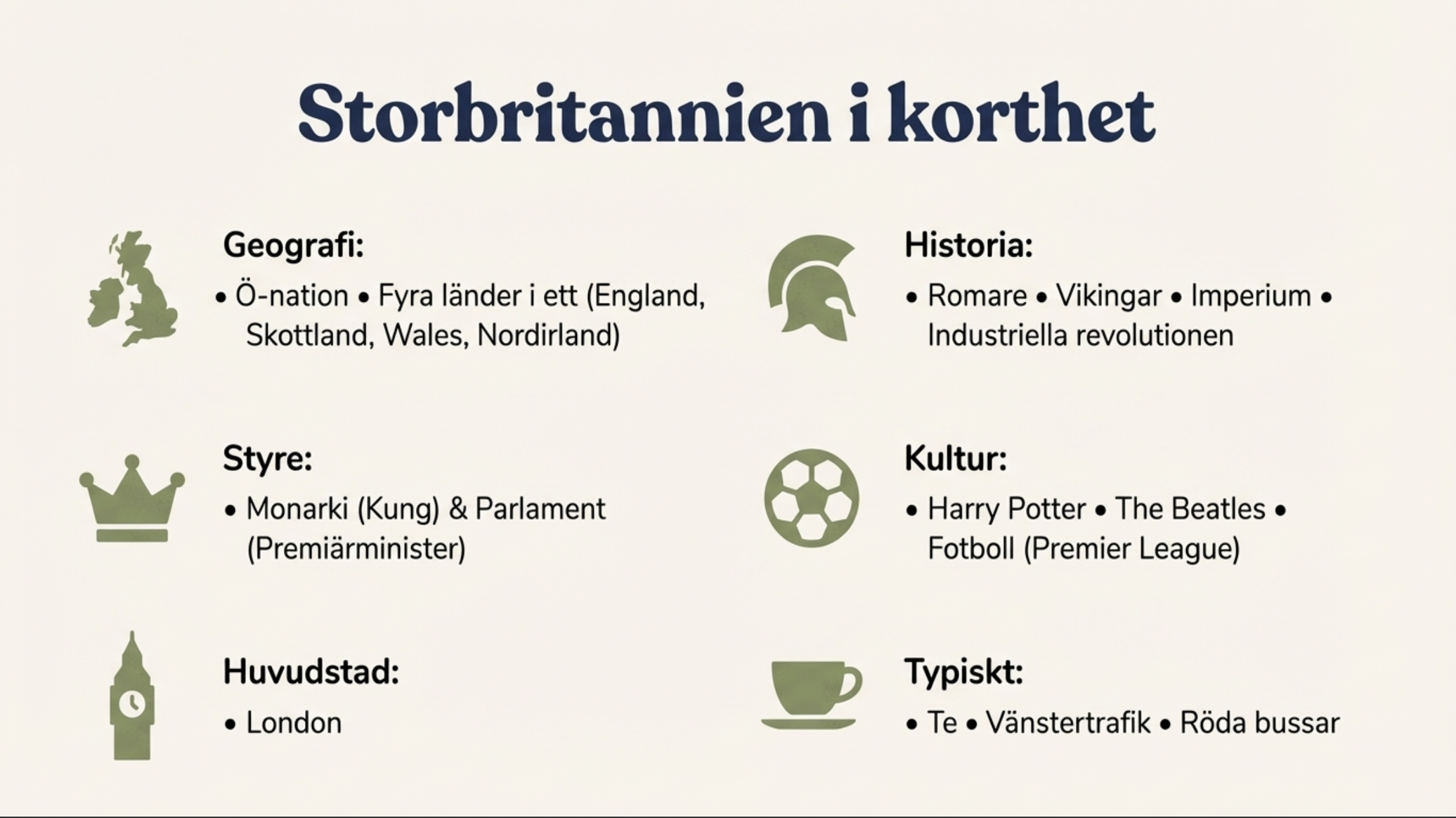 Storbritannien i korthet

Geografi:
• Ö-nation • Fyra länder i ett (England, Skottland, Wales, Nordirland)

Styre:
• Monarki (Kung) & Parlament (Premiärminister)

Huvudstad:
• London

Historia:
• Romare • Vikingar • Imperium • Industriella revolutionen

Kultur:
• Harry Potter • The Beatles • Fotboll (Premier League)

Typiskt:
• Te • Vänstertrafik • Röda bussar